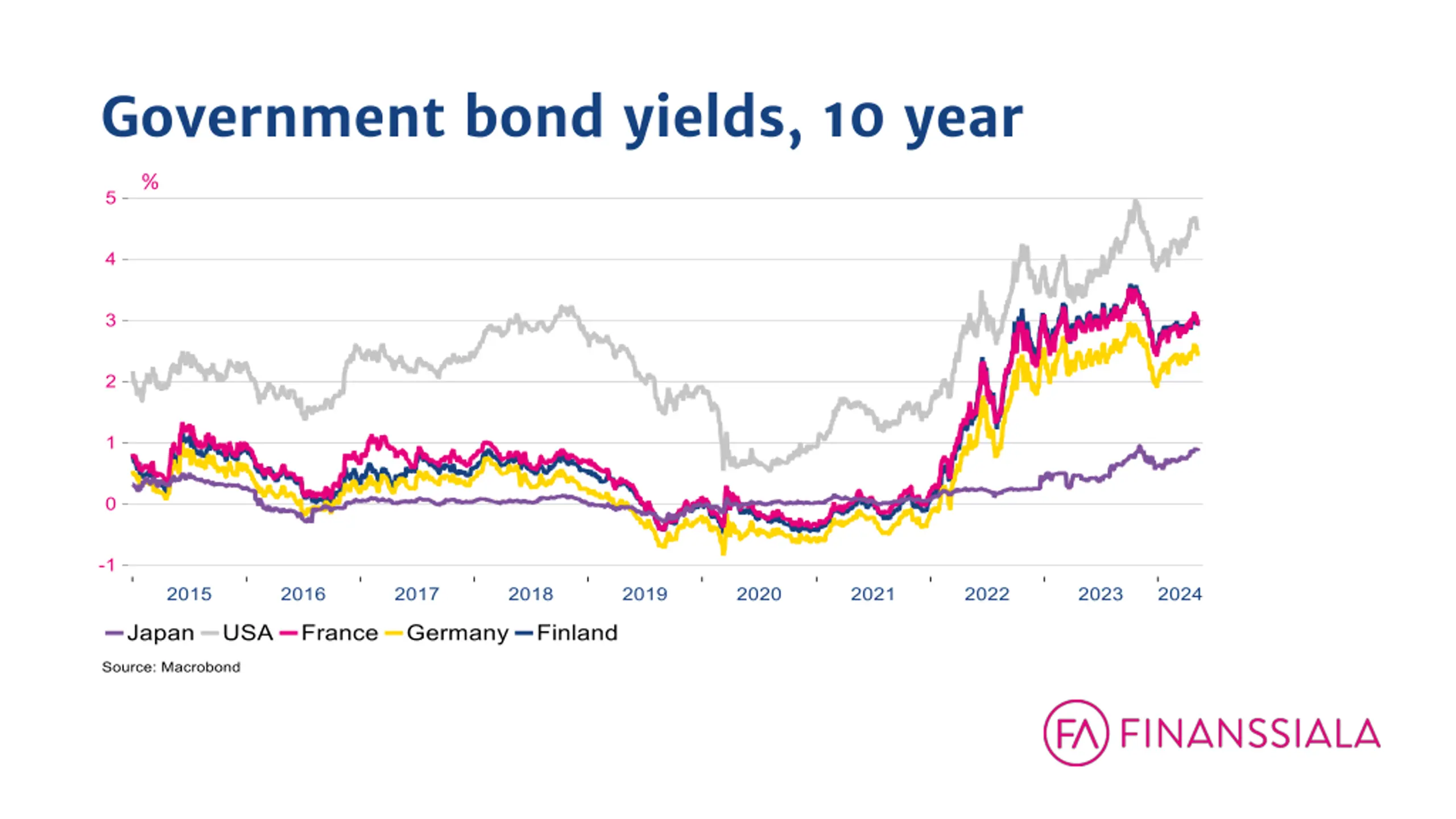 Government bond yields, 10 year

%

5
4
3
2
1
0
-1

2015 2016 2017 2018 2019 2020 2021 2022 2023 2024

Japan USA France Germany Finland

Source: Macrobond

FA FINANSSIALA